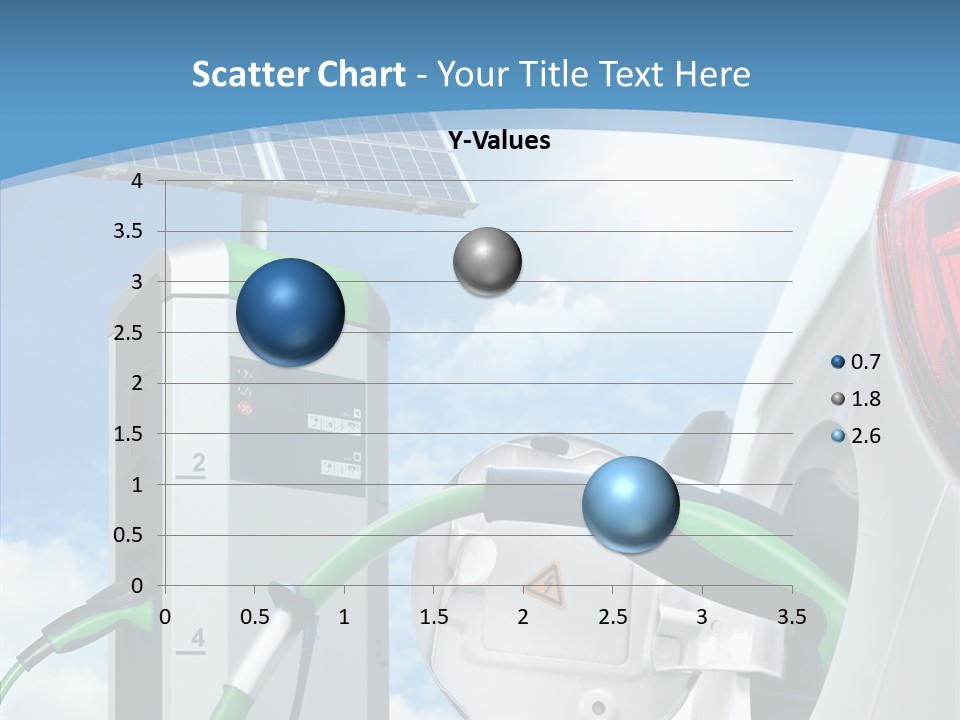 Scatter Chart - Your Title Text Here

Y-Values

4
3.5
3
2.5
2
1.5
1
0.5
0

0 0.5 1 1.5 2 2.5 3 3.5

0.7
1.8
2.6

2

4